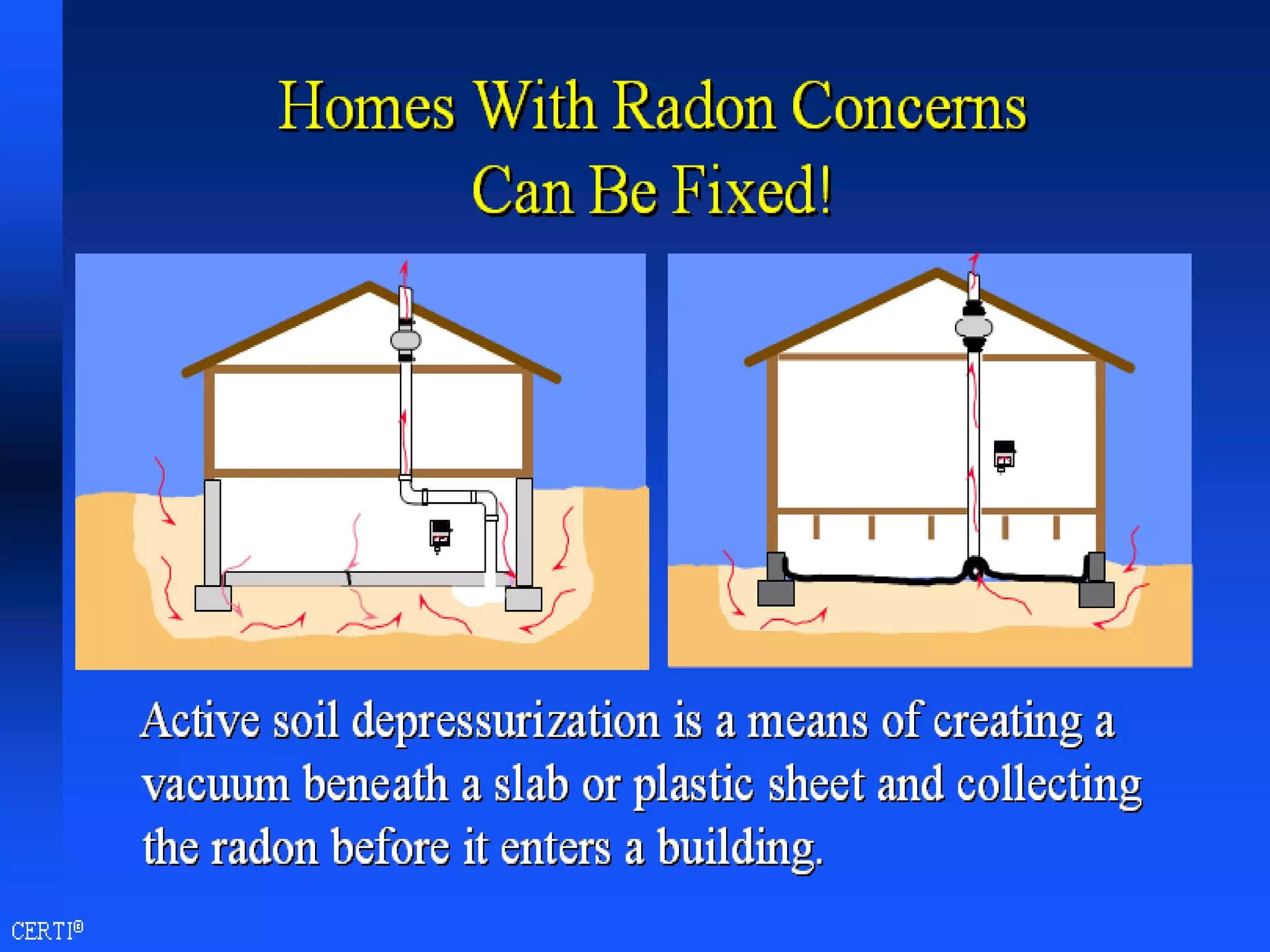 Homes With Radon Concerns Can Be Fixed!

Active soil depressurization is a means of creating a vacuum beneath a slab or plastic sheet and collecting the radon before it enters a building.

CERTI®